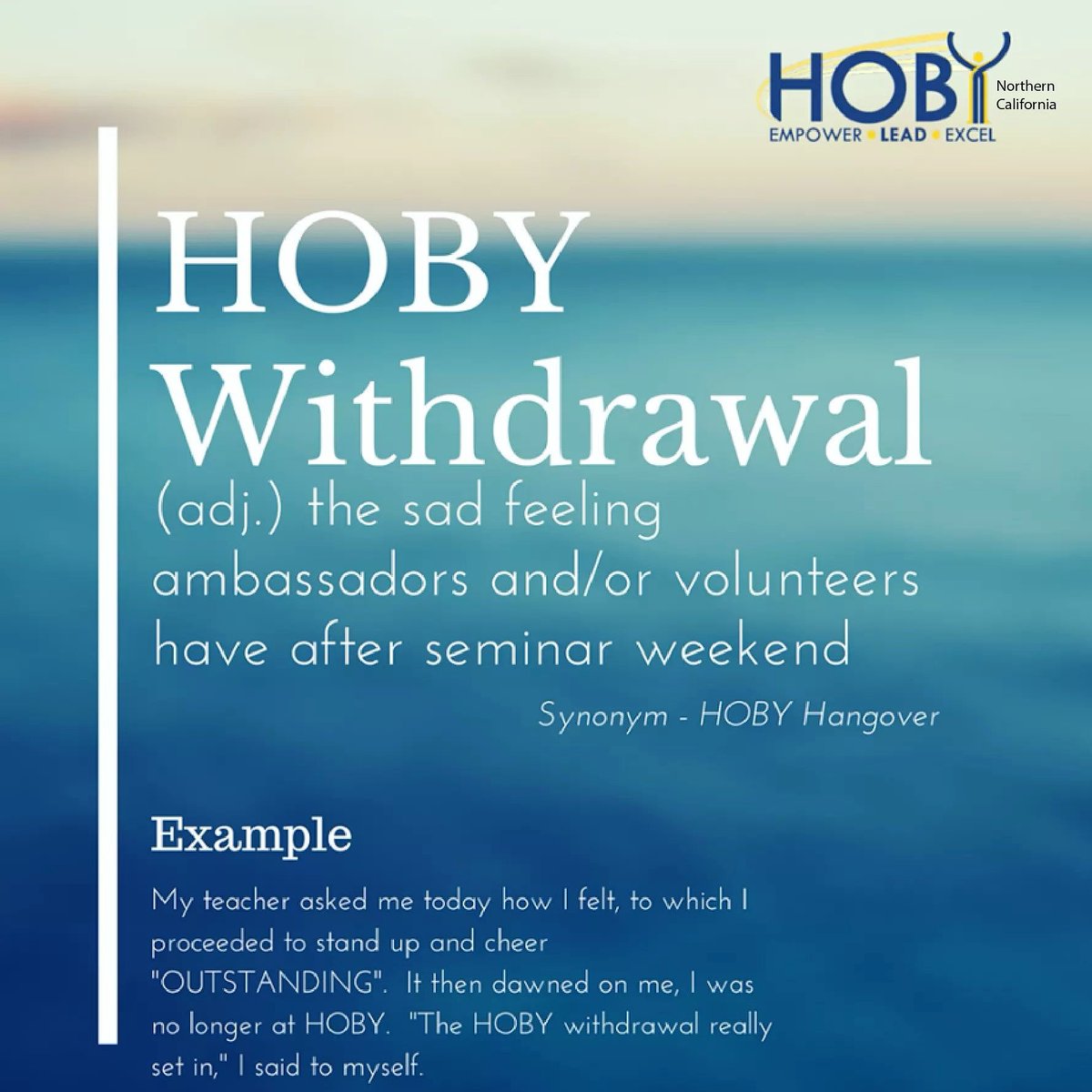 HOBY Northern California
EMPOWER • LEAD • EXCEL

HOBY Withdrawal

(adj.) the sad feeling ambassadors and/or volunteers have after seminar weekend

Synonym - HOBY Hangover

Example

My teacher asked me today how I felt, to which I proceeded to stand up and cheer "OUTSTANDING". It then dawned on me, I was no longer at HOBY. "The HOBY withdrawal really set in," I said to myself.